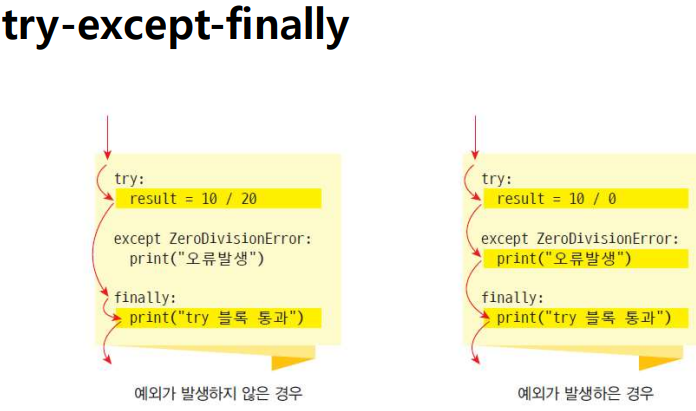 try-except-finally

try:
  result = 10 / 20

except ZeroDivisionError:
  print("오류발생")

finally:
  print("try 블록 통과")

예외가 발생하지 않은 경우

try:
  result = 10 / 0

except ZeroDivisionError:
  print("오류발생")

finally:
  print("try 블록 통과")

예외가 발생하은 경우